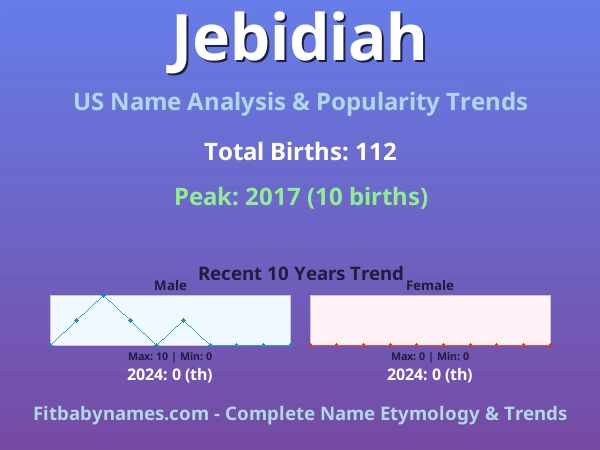 Jebidiah

US Name Analysis & Popularity Trends

Total Births: 112

Peak: 2017 (10 births)

Recent 10 Years Trend

Male

Max: 10 | Min: 0

2024: 0 (th)

Female

Max: 0 | Min: 0

2024: 0 (th)

Fitbabynames.com - Complete Name Etymology & Trends